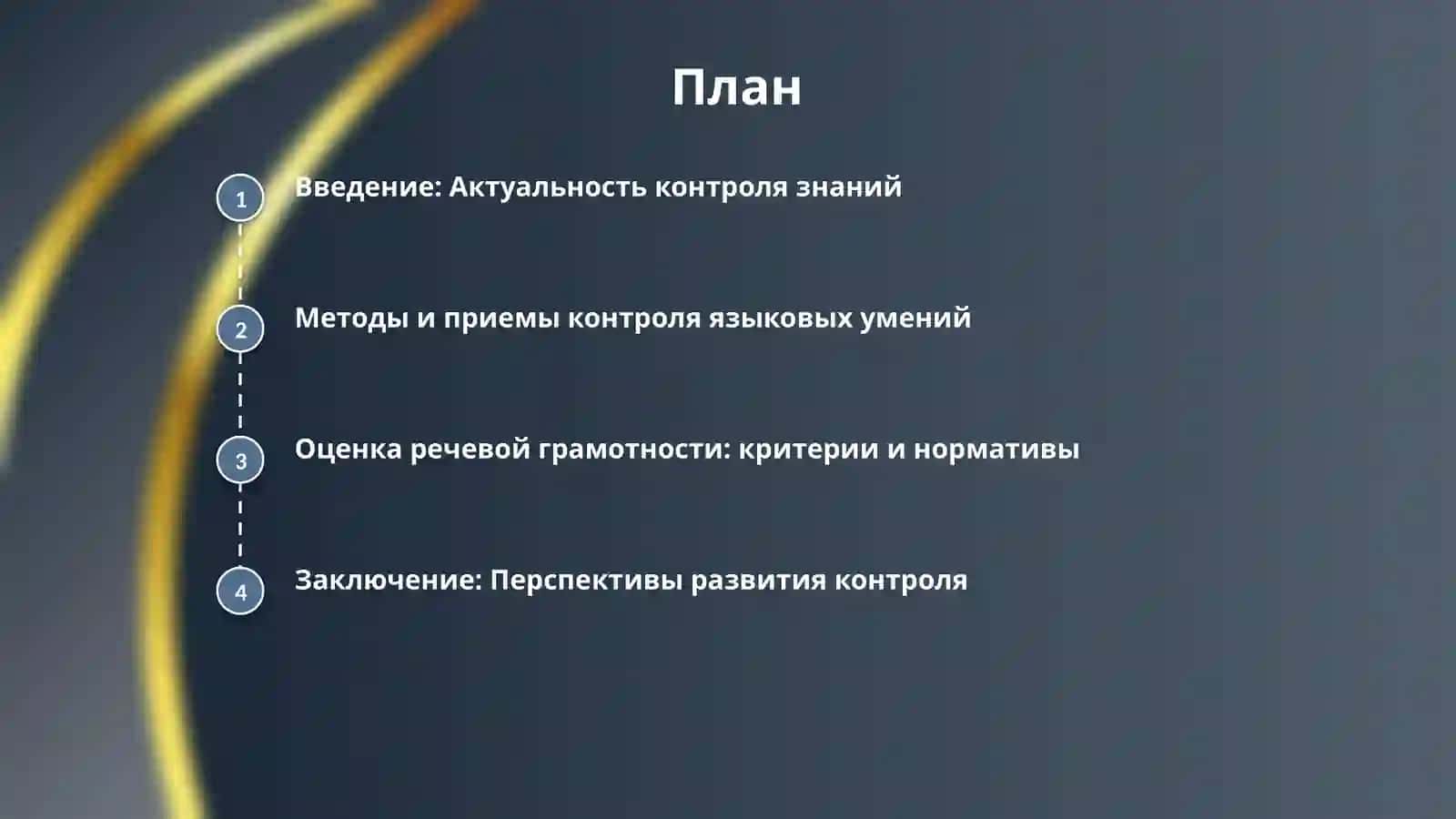 План

1 Введение: Актуальность контроля знаний

2 Методы и приемы контроля языковых умений

3 Оценка речевой грамотности: критерии и нормативы

4 Заключение: Перспективы развития контроля